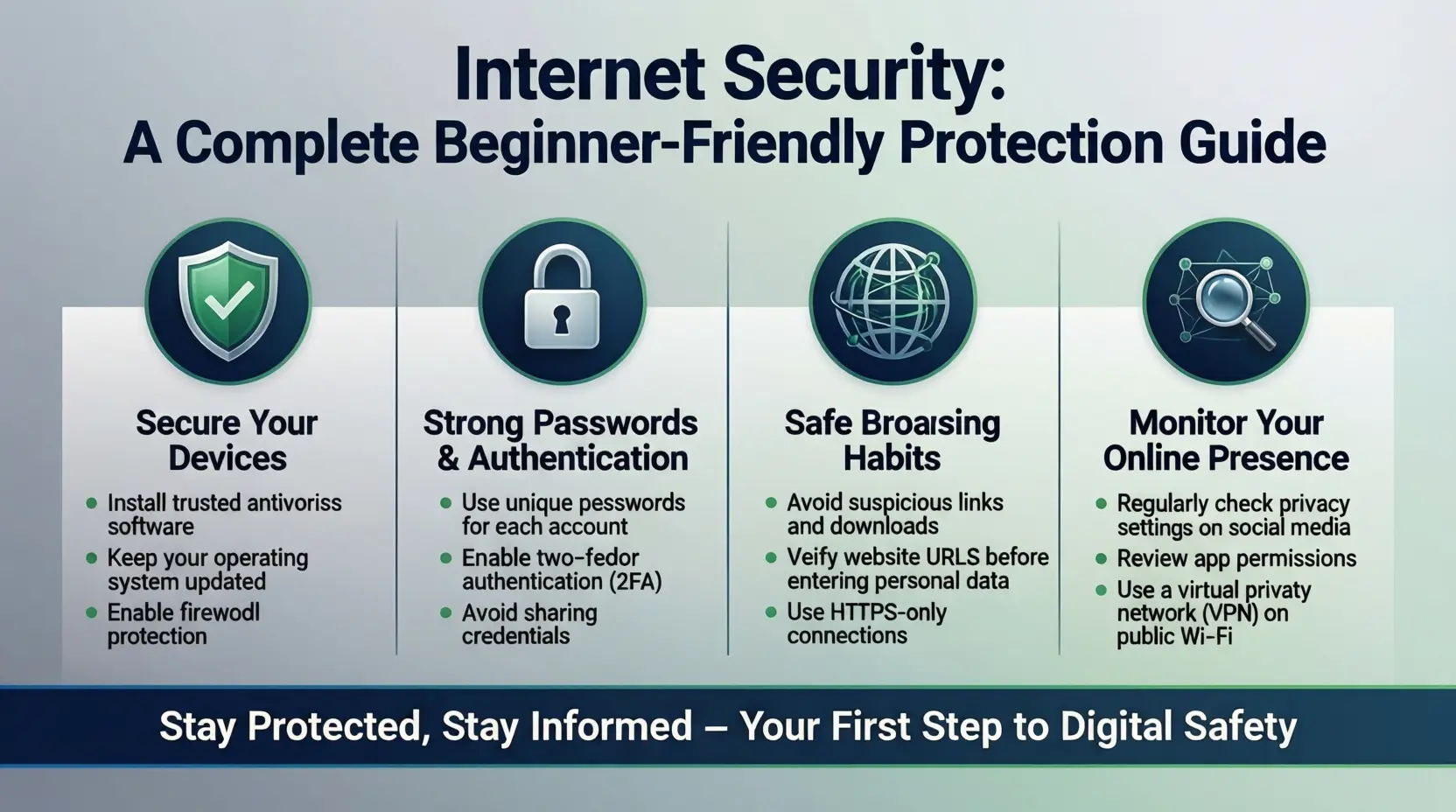 Internet Security:
A Complete Beginner-Friendly Protection Guide

Secure Your Devices
- Install trusted antivoriss software
- Keep your operating system updated
- Enable firewodl protection

Strong Passwords & Authentication
- Use unique passwords for each account
- Enable two-fedor authentication (2FA)
- Avoid sharing credentials

Safe Broaısing Habits
- Avoid suspicious links and downloads
- Veify website URLS before entering personal data
- Use HTTPS-only connections

Monitor Your Online Presence
- Regularly check privacy settings on social media
- Review app permissions
- Use a virtual privaty network (VPN) on public Wi-Fi

Stay Protected, Stay Informed – Your First Step to Digital Safety